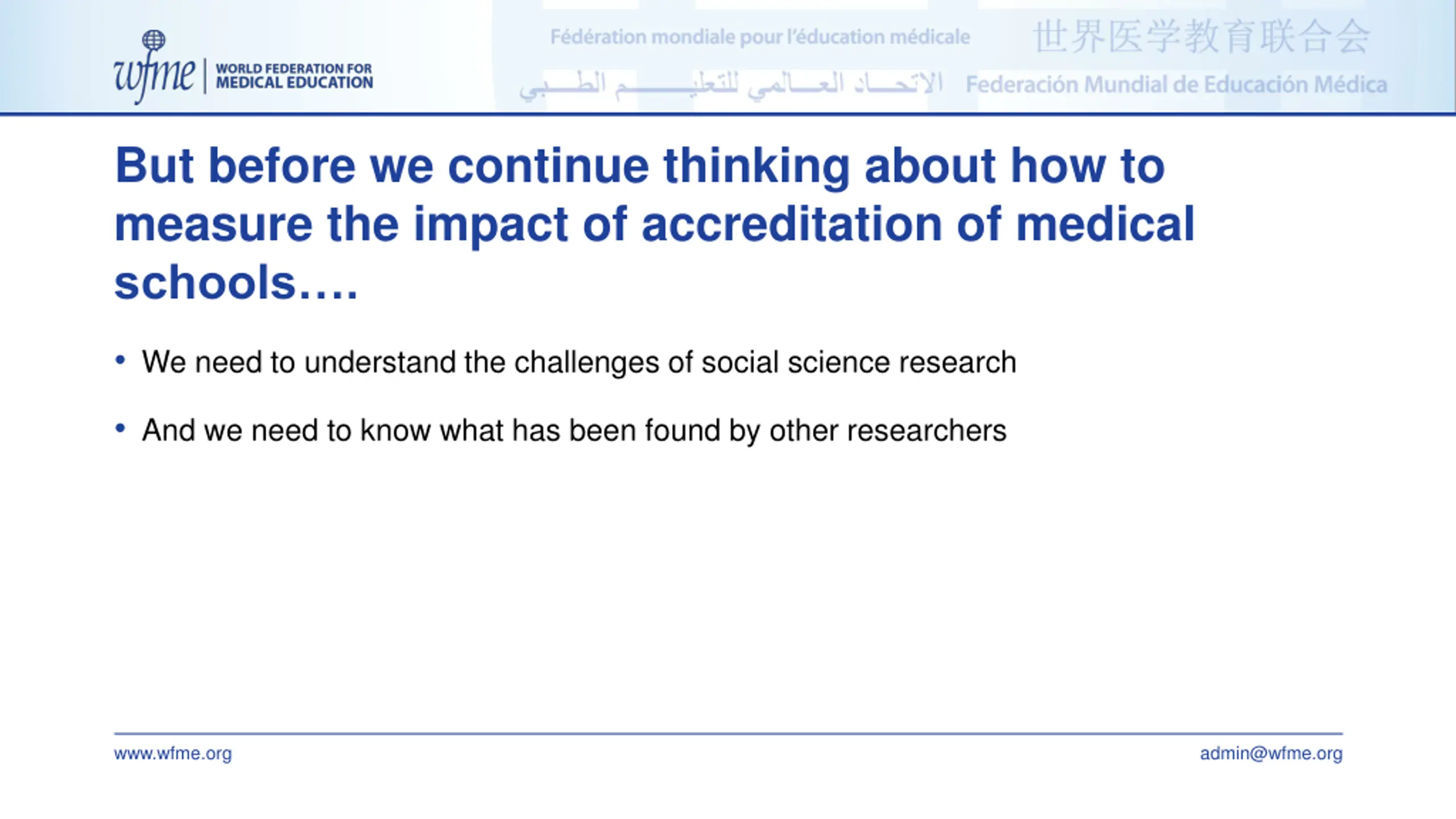 wfme | WORLD FEDERATION FOR MEDICAL EDUCATION

Fédération mondiale pour l'éducation médicale 世界医学教育联合会

الاتحاد العالمي للتعليم الطبي Federación Mundial de Educación Médica

But before we continue thinking about how to measure the impact of accreditation of medical schools….

• We need to understand the challenges of social science research

• And we need to know what has been found by other researchers

www.wfme.org admin@wfme.org